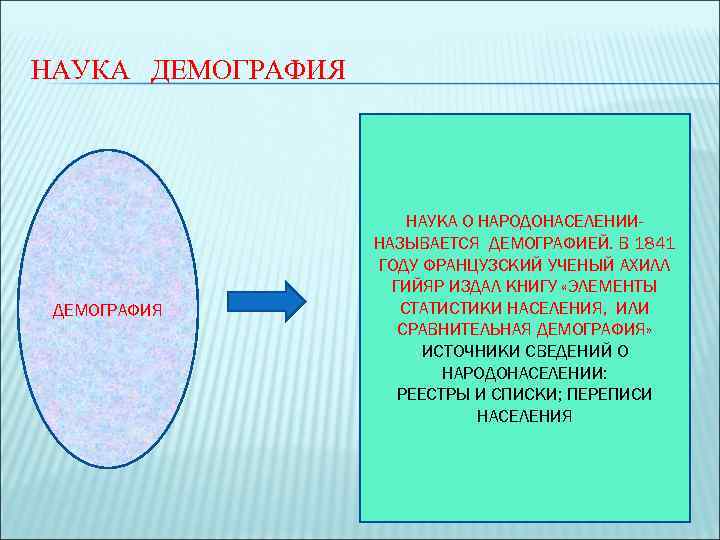 НАУКА ДЕМОГРАФИЯ

ДЕМОГРАФИЯ

НАУКА О НАРОДОНАСЕЛЕНИИ- НАЗЫВАЕТСЯ ДЕМОГРАФИЕЙ. В 1841 ГОДУ ФРАНЦУЗСКИЙ УЧЕНЫЙ АХИЛЛ ГИЙЯР ИЗДАЛ КНИГУ «ЭЛЕМЕНТЫ СТАТИСТИКИ НАСЕЛЕНИЯ, ИЛИ СРАВНИТЕЛЬНАЯ ДЕМОГРАФИЯ»
ИСТОЧНИКИ СВЕДЕНИЙ О НАРОДОНАСЕЛЕНИИ:
РЕЕСТРЫ И СПИСКИ; ПЕРЕПИСИ НАСЕЛЕНИЯ